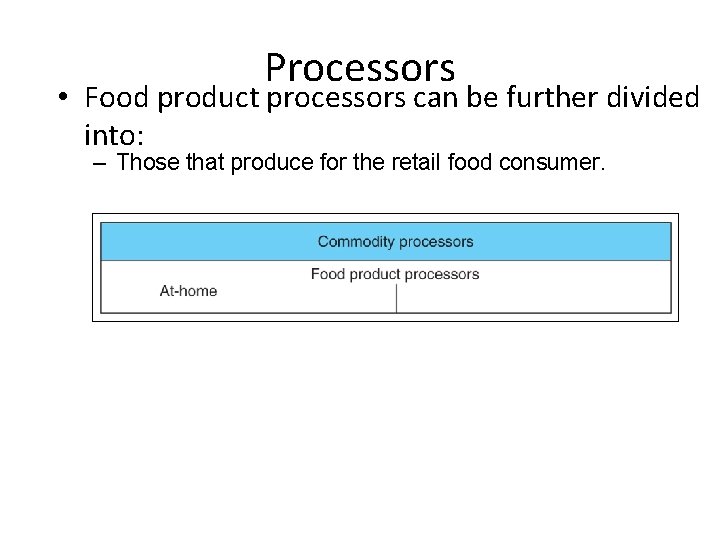 Processors

• Food product processors can be further divided into:

– Those that produce for the retail food consumer.

Commodity processors

Food product processors

At-home